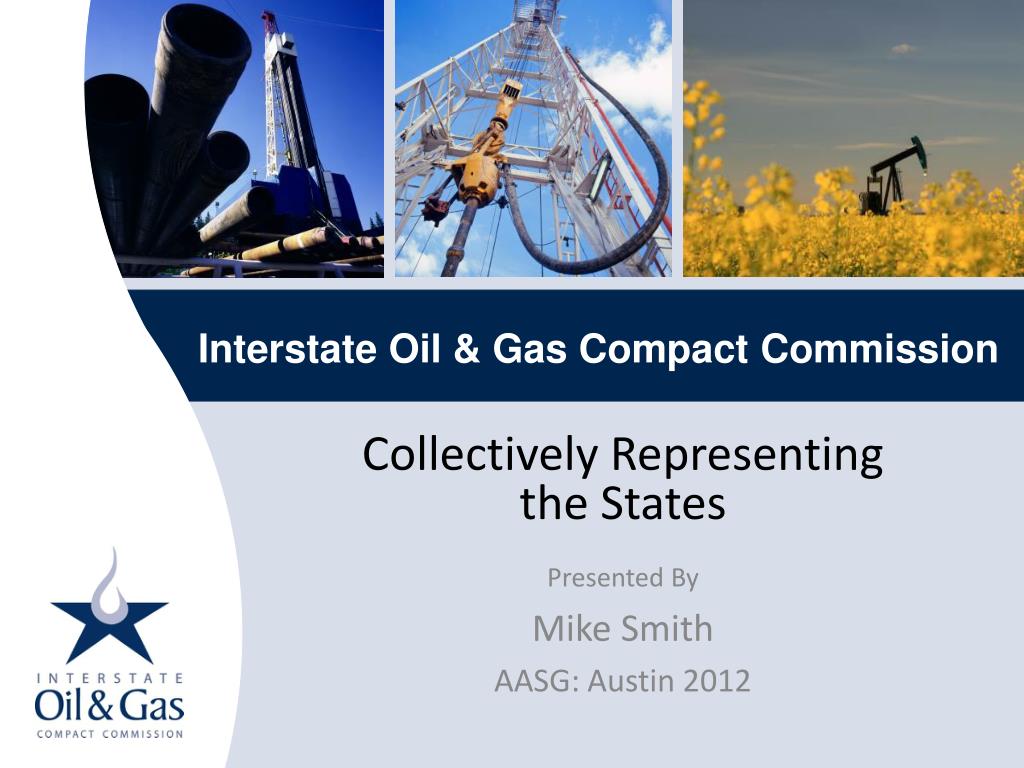 Interstate Oil & Gas Compact Commission

Collectively Representing the States

Presented By

Mike Smith

AASG: Austin 2012

INTERSTATE
Oil & Gas
COMPACT COMMISSION